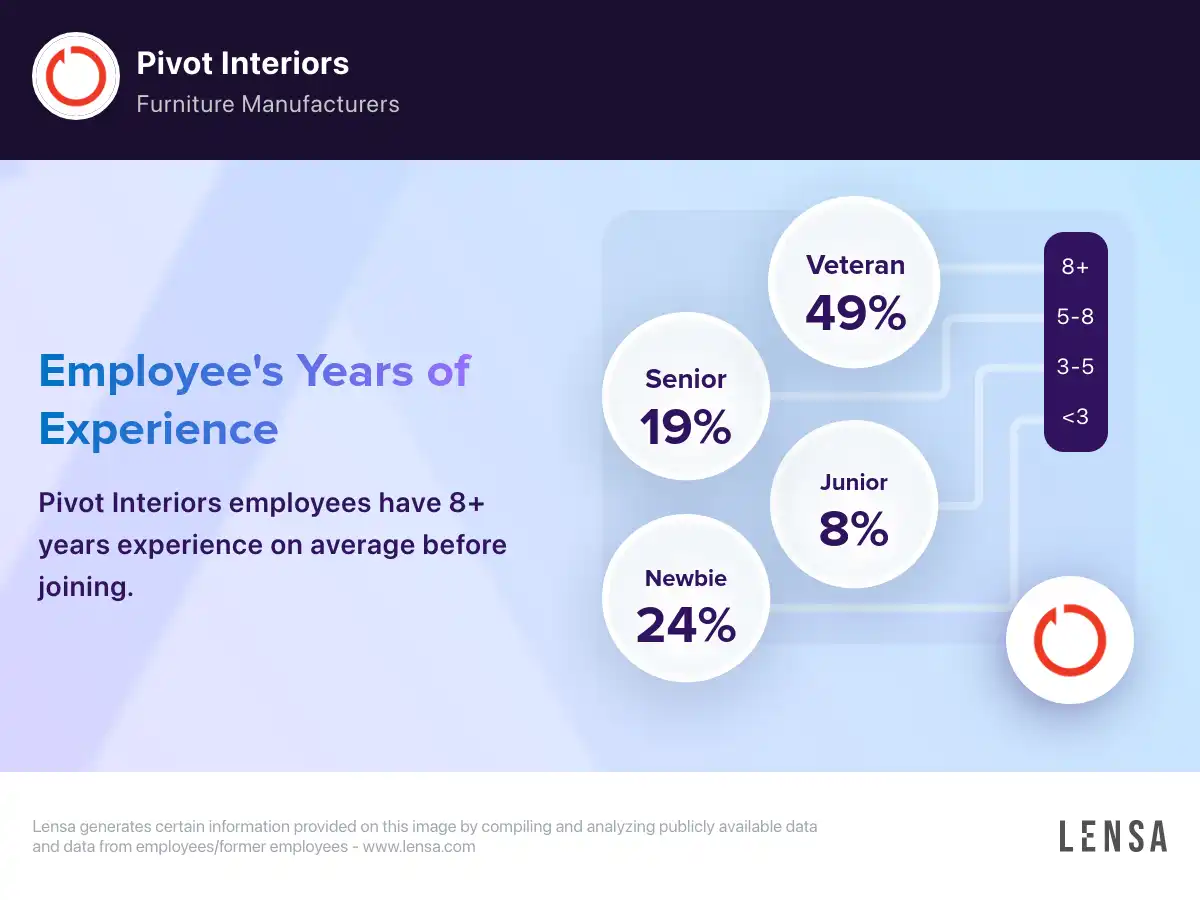 Pivot Interiors
Furniture Manufacturers

Employee's Years of Experience

Pivot Interiors employees have 8+ years experience on average before joining.

Veteran
49%

Senior
19%

Junior
8%

Newbie
24%

8+
5-8
3-5
<3

Lensa generates certain information provided on this image by compiling and analyzing publicly available data and data from employees/former employees - www.lensa.com

LENSA